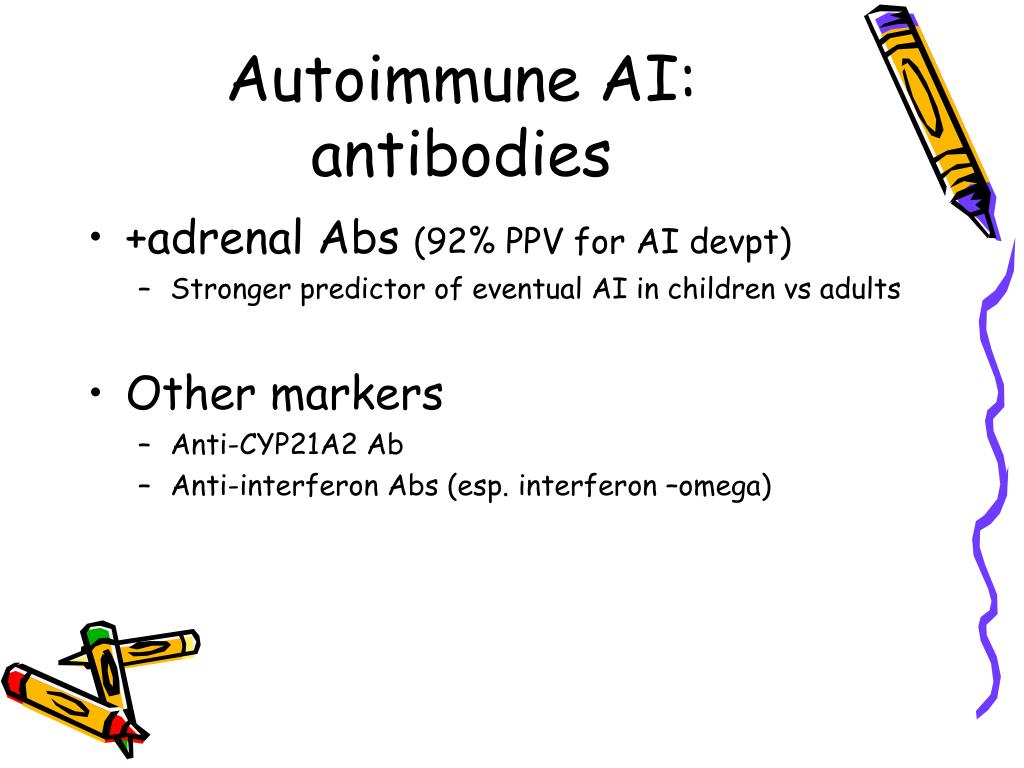 Autoimmune AI: antibodies

• +adrenal Abs (92% PPV for AI devpt)
– Stronger predictor of eventual AI in children vs adults

• Other markers
– Anti-CYP21A2 Ab
– Anti-interferon Abs (esp. interferon –omega)